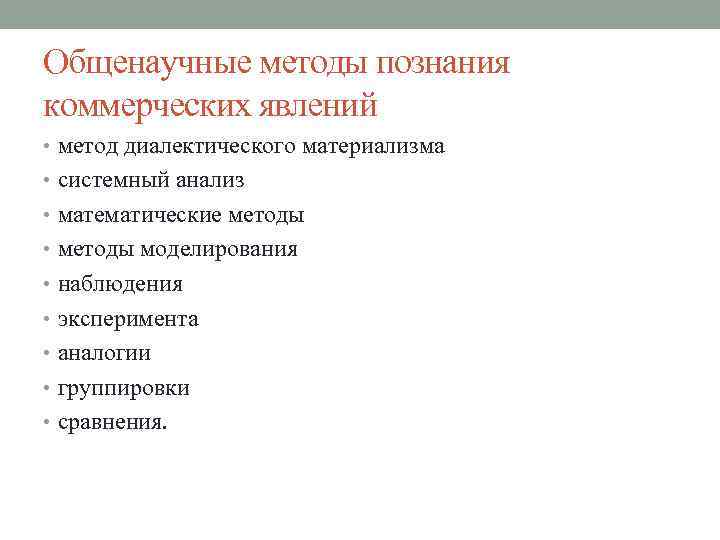 Общенаучные методы познания коммерческих явлений

• метод диалектического материализма
• системный анализ
• математические методы
• методы моделирования
• наблюдения
• эксперимента
• аналогии
• группировки
• сравнения.